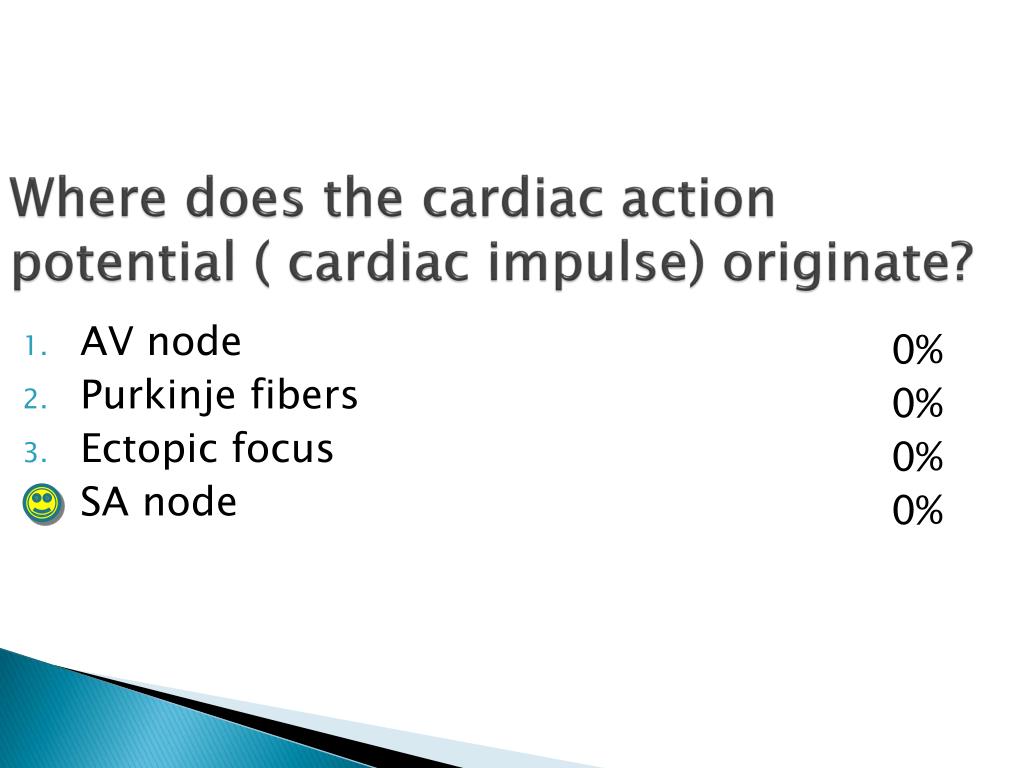 Where does the cardiac action potential ( cardiac impulse) originate?

1. AV node
2. Purkinje fibers
3. Ectopic focus
SA node

0%
0%
0%
0%